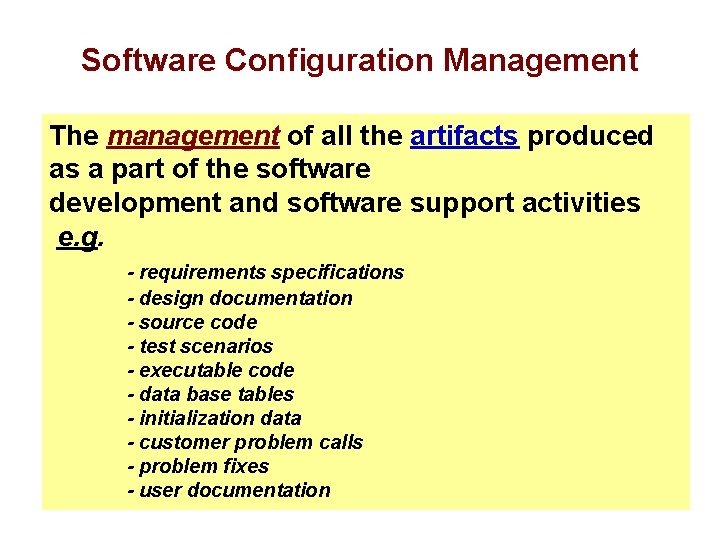 Software Configuration Management

The management of all the artifacts produced as a part of the software development and software support activities e.g.

- requirements specifications
- design documentation
- source code
- test scenarios
- executable code
- data base tables
- initialization data
- customer problem calls
- problem fixes
- user documentation